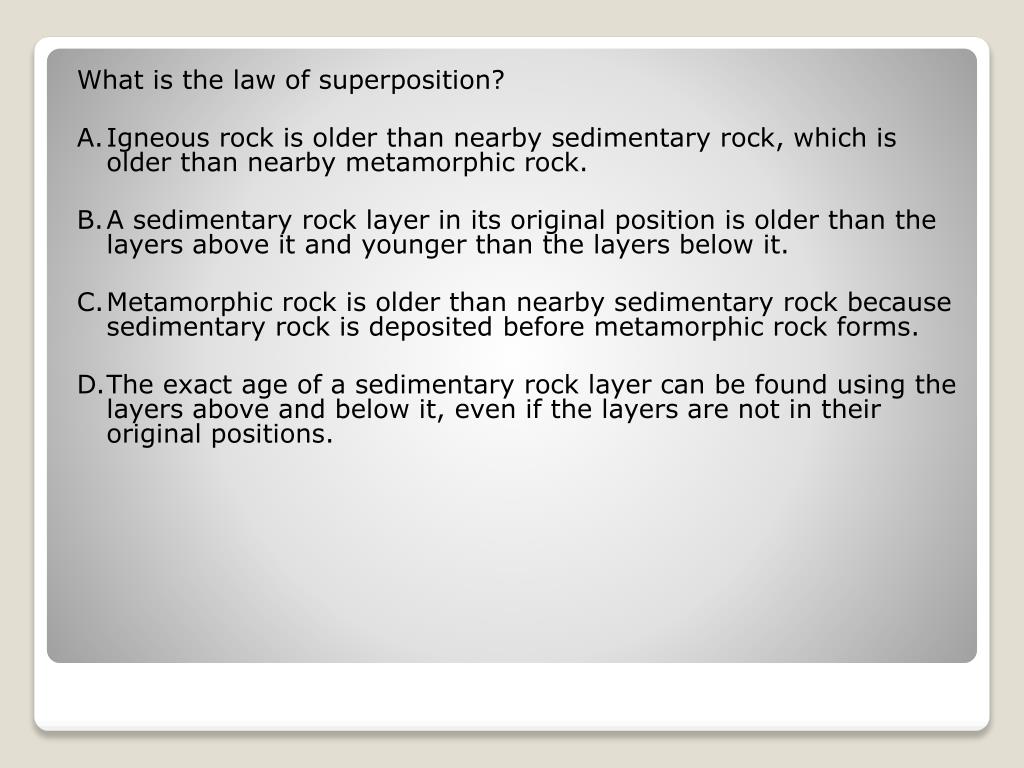 What is the law of superposition?

A. Igneous rock is older than nearby sedimentary rock, which is older than nearby metamorphic rock.

B. A sedimentary rock layer in its original position is older than the layers above it and younger than the layers below it.

C. Metamorphic rock is older than nearby sedimentary rock because sedimentary rock is deposited before metamorphic rock forms.

D. The exact age of a sedimentary rock layer can be found using the layers above and below it, even if the layers are not in their original positions.